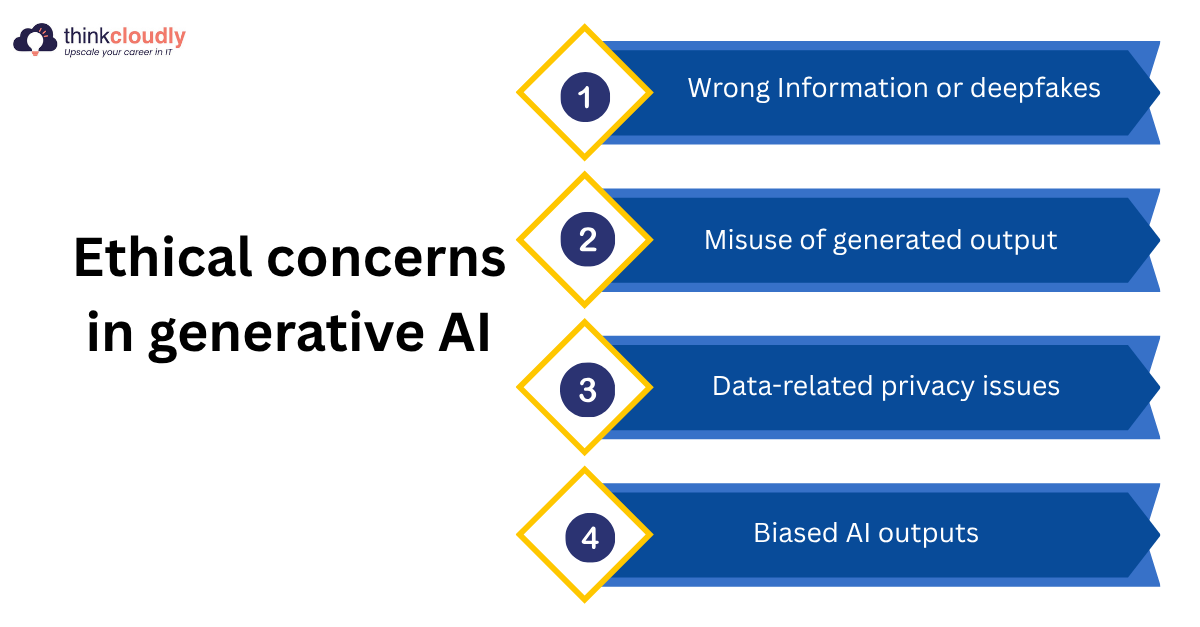 thinkcloudly
Upscale your career in IT

Ethical concerns in generative AI

1
Wrong Information or deepfakes

2
Misuse of generated output

3
Data-related privacy issues

4
Biased AI outputs